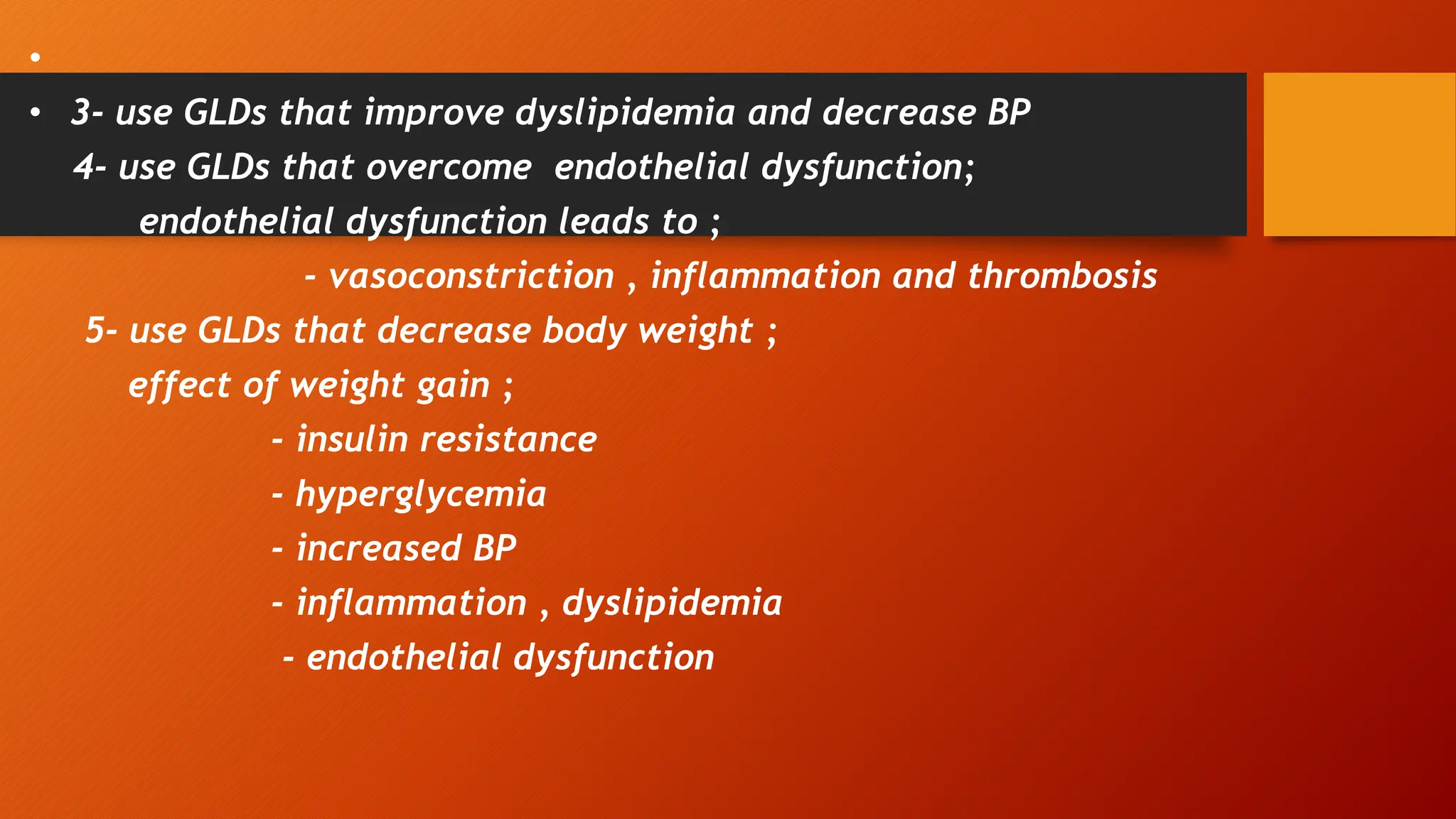 •

• 3- use GLDs that improve dyslipidemia and decrease BP

4- use GLDs that overcome endothelial dysfunction;

endothelial dysfunction leads to ;

- vasoconstriction , inflammation and thrombosis

5- use GLDs that decrease body weight ;

effect of weight gain ;

- insulin resistance

- hyperglycemia

- increased BP

- inflammation , dyslipidemia

- endothelial dysfunction